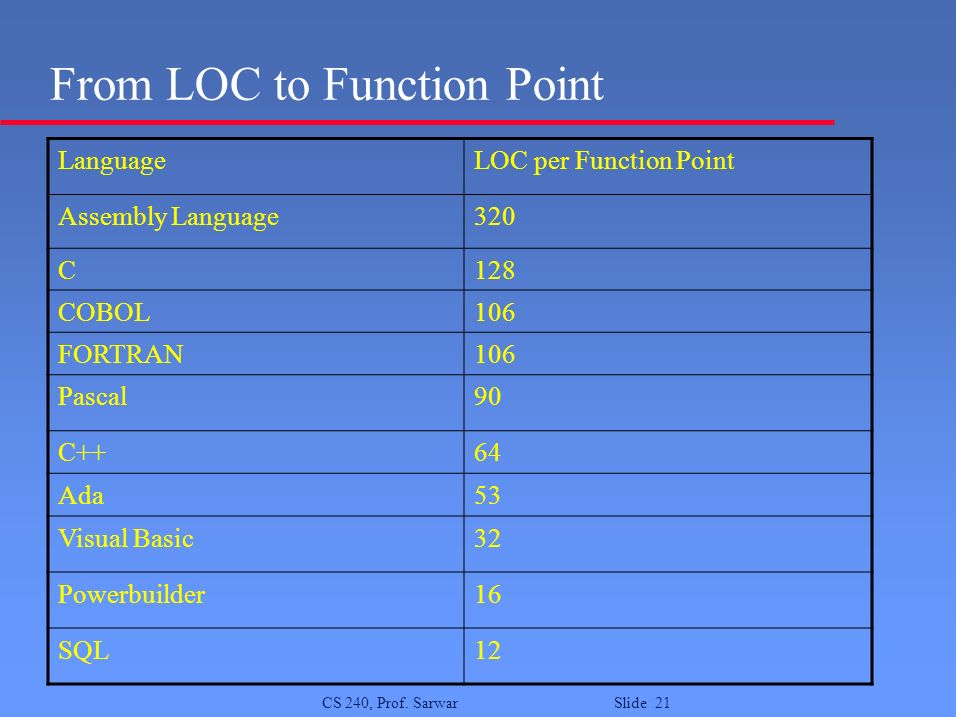 From LOC to Function Point

| Language | LOC per Function Point |
|---|---|
| Assembly Language | 320 |
| C | 128 |
| COBOL | 106 |
| FORTRAN | 106 |
| Pascal | 90 |
| C++ | 64 |
| Ada | 53 |
| Visual Basic | 32 |
| Powerbuilder | 16 |
| SQL | 12 |

CS 240, Prof. Sarwar

Slide 21